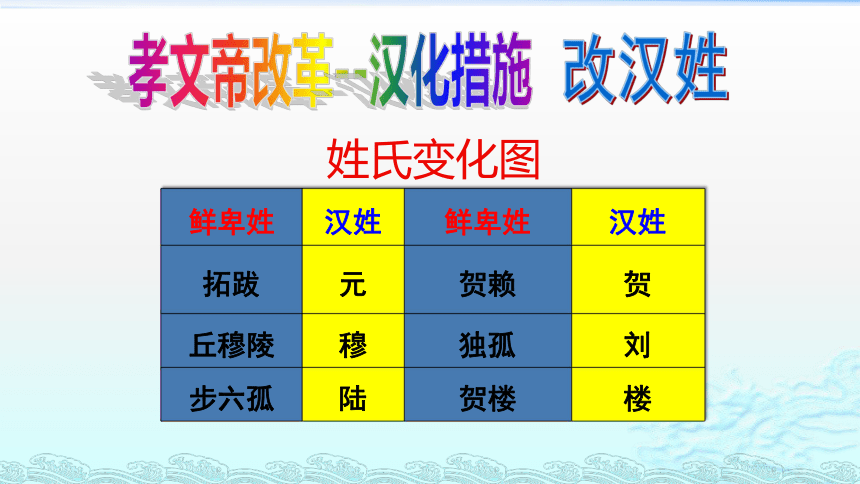 孝文帝改革--汉化措施 改汉姓

姓氏变化图

| 鲜卑姓 | 汉姓 | 鲜卑姓 | 汉姓 |
|---|---|---|---|
| 拓跋 | 元 | 贺赖 | 贺 |
| 丘穆陵 | 穆 | 独孤 | 刘 |
| 步六孤 | 陆 | 贺楼 | 楼 |